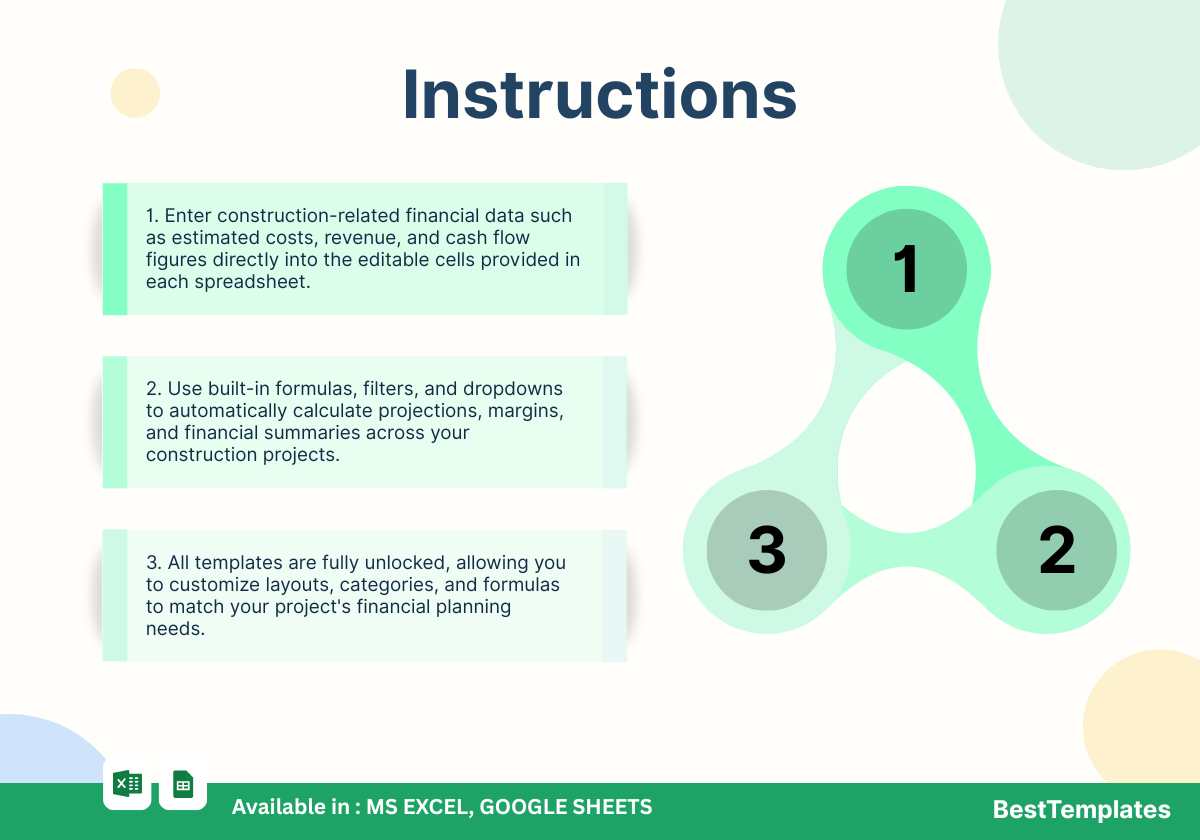 Instructions

1. Enter construction-related financial data such as estimated costs, revenue, and cash flow figures directly into the editable cells provided in each spreadsheet.

2. Use built-in formulas, filters, and dropdowns to automatically calculate projections, margins, and financial summaries across your construction projects.

3. All templates are fully unlocked, allowing you to customize layouts, categories, and formulas to match your project's financial planning needs.

1

2

3

Available in : MS EXCEL, GOOGLE SHEETS

BestTemplates